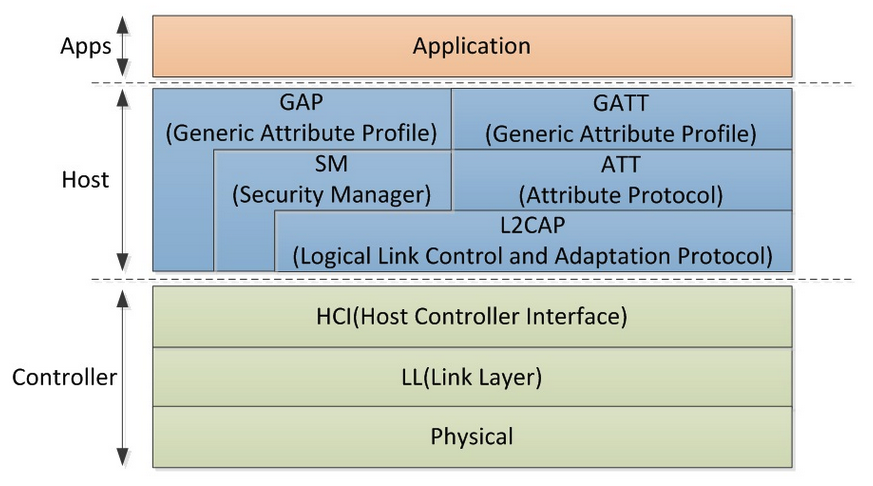 Apps

Application

Host

GAP
(Generic Attribute Profile)

GATT
(Generic Attribute Profile)

SM
(Security Manager)

ATT
(Attribute Protocol)

L2CAP
(Logical Link Control and Adaptation Protocol)

Controller

HCI(Host Controller Interface)

LL(Link Layer)

Physical